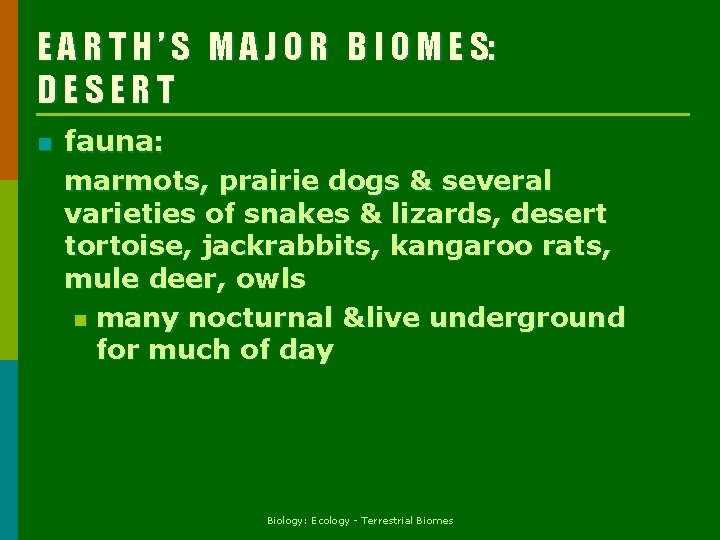 EARTH'S MAJOR BIOMES: DESERT

fauna:

marmots, prairie dogs & several varieties of snakes & lizards, desert tortoise, jackrabbits, kangaroo rats, mule deer, owls

many nocturnal &live underground for much of day

Biology: Ecology - Terrestrial Biomes